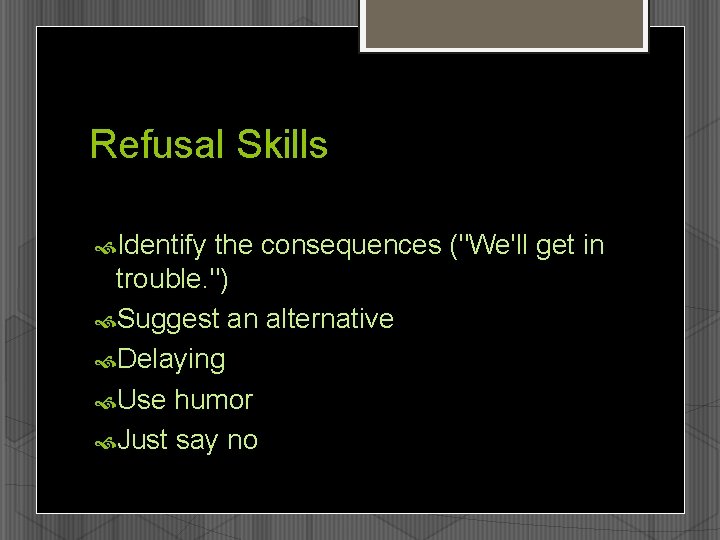 Refusal Skills

Identify the consequences ("We'll get in trouble.")

Suggest an alternative

Delaying

Use humor

Just say no